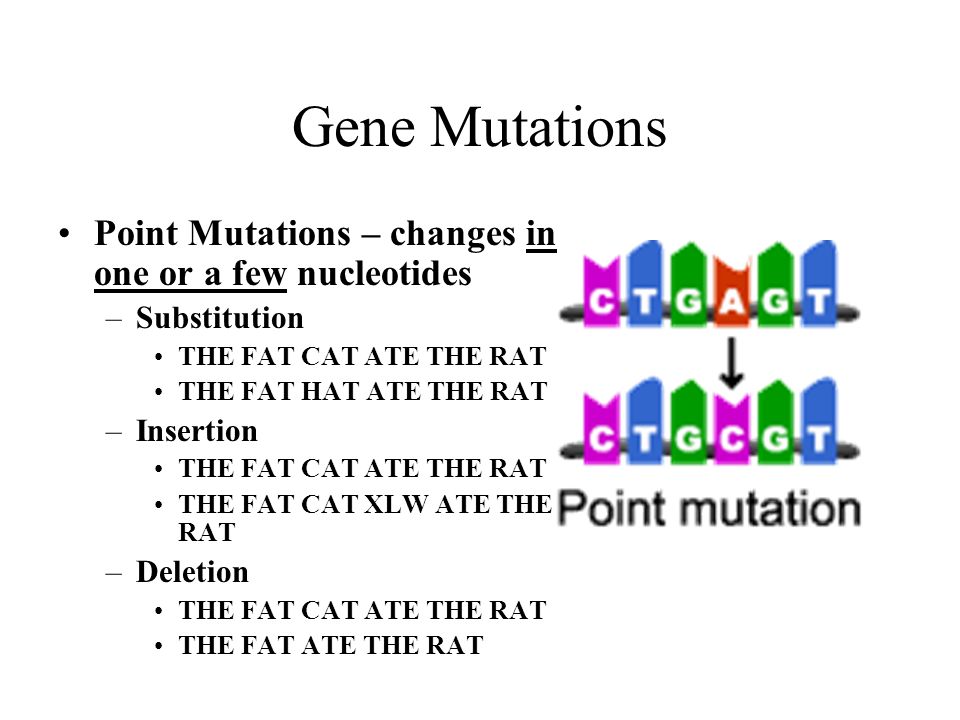 Gene Mutations

• Point Mutations – changes in one or a few nucleotides
  – Substitution
    • THE FAT CAT ATE THE RAT
    • THE FAT HAT ATE THE RAT
  – Insertion
    • THE FAT CAT ATE THE RAT
    • THE FAT CAT XLW ATE THE RAT
  – Deletion
    • THE FAT CAT ATE THE RAT
    • THE FAT ATE THE RAT

C T G A G T

C T G C G T

Point mutation